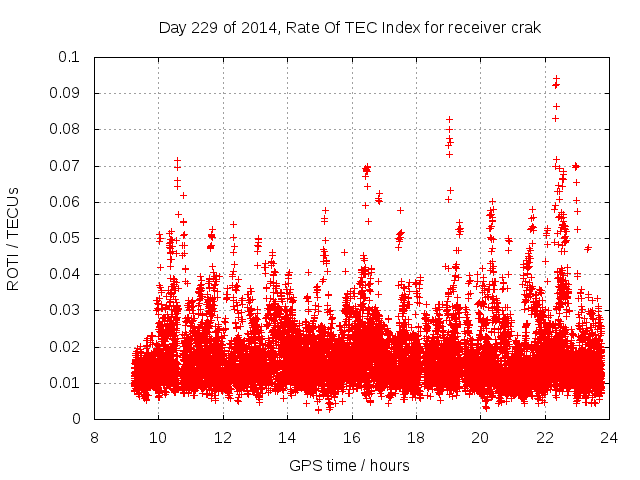 Day 229 of 2014, Rate Of TEC Index for receiver crak

ROTI / TECUs

0.1
0.09
0.08
0.07
0.06
0.05
0.04
0.03
0.02
0.01
0

8 10 12 14 16 18 20 22 24

GPS time / hours